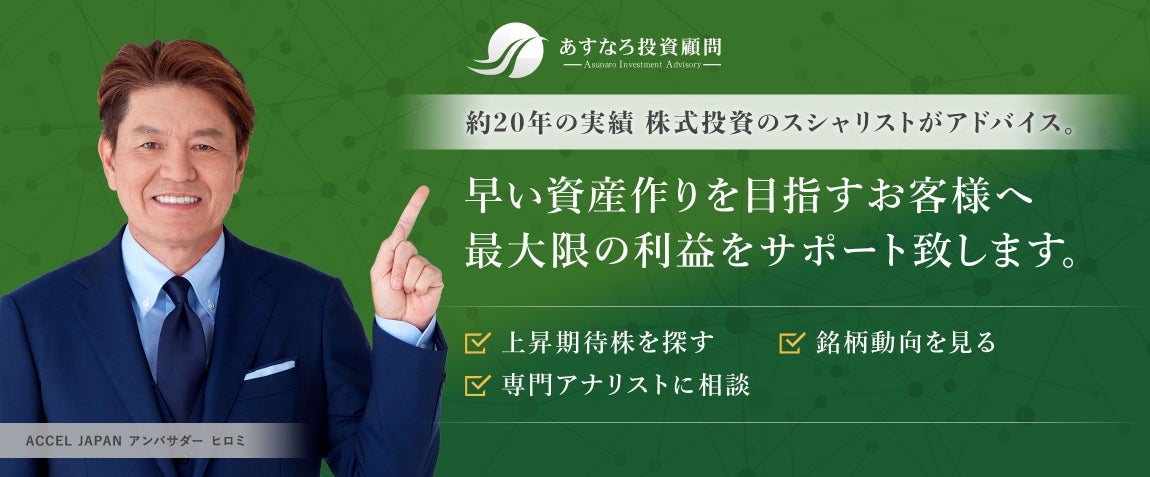 あすなろ投資顧問
Asunaro Investment Advisory

約20年の実績 株式投資のスシャリストがアドバイス。

早い資産作りを目指すお客様へ
最大限の利益をサポート致します。

上昇期待株を探す
銘柄動向を見る
専門アナリストに相談

ACCEL JAPAN アンバサダー ヒロミ